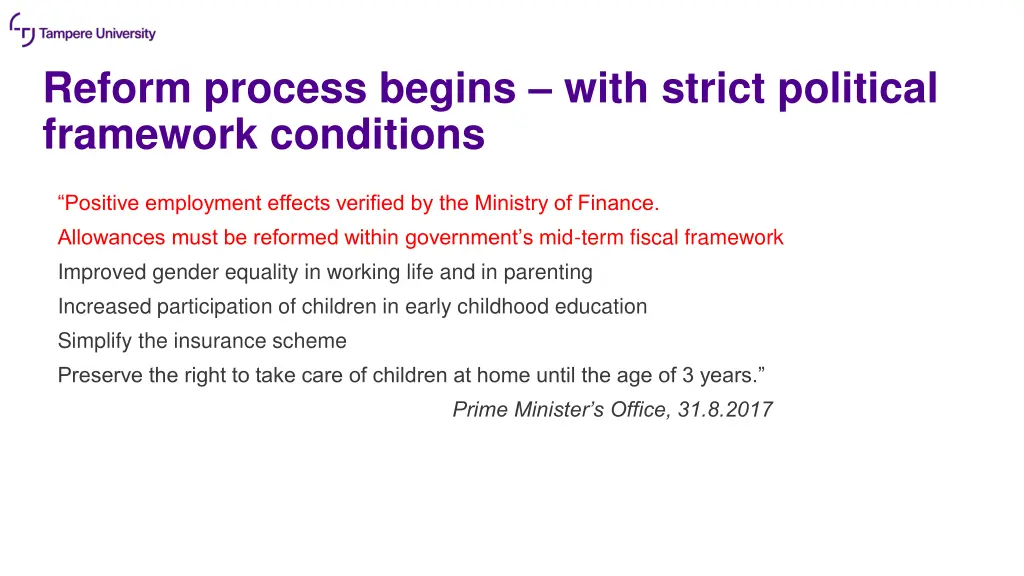 Tampere University

Reform process begins – with strict political framework conditions

“Positive employment effects verified by the Ministry of Finance.

Allowances must be reformed within government’s mid-term fiscal framework

Improved gender equality in working life and in parenting

Increased participation of children in early childhood education

Simplify the insurance scheme

Preserve the right to take care of children at home until the age of 3 years.”

Prime Minister’s Office, 31.8.2017